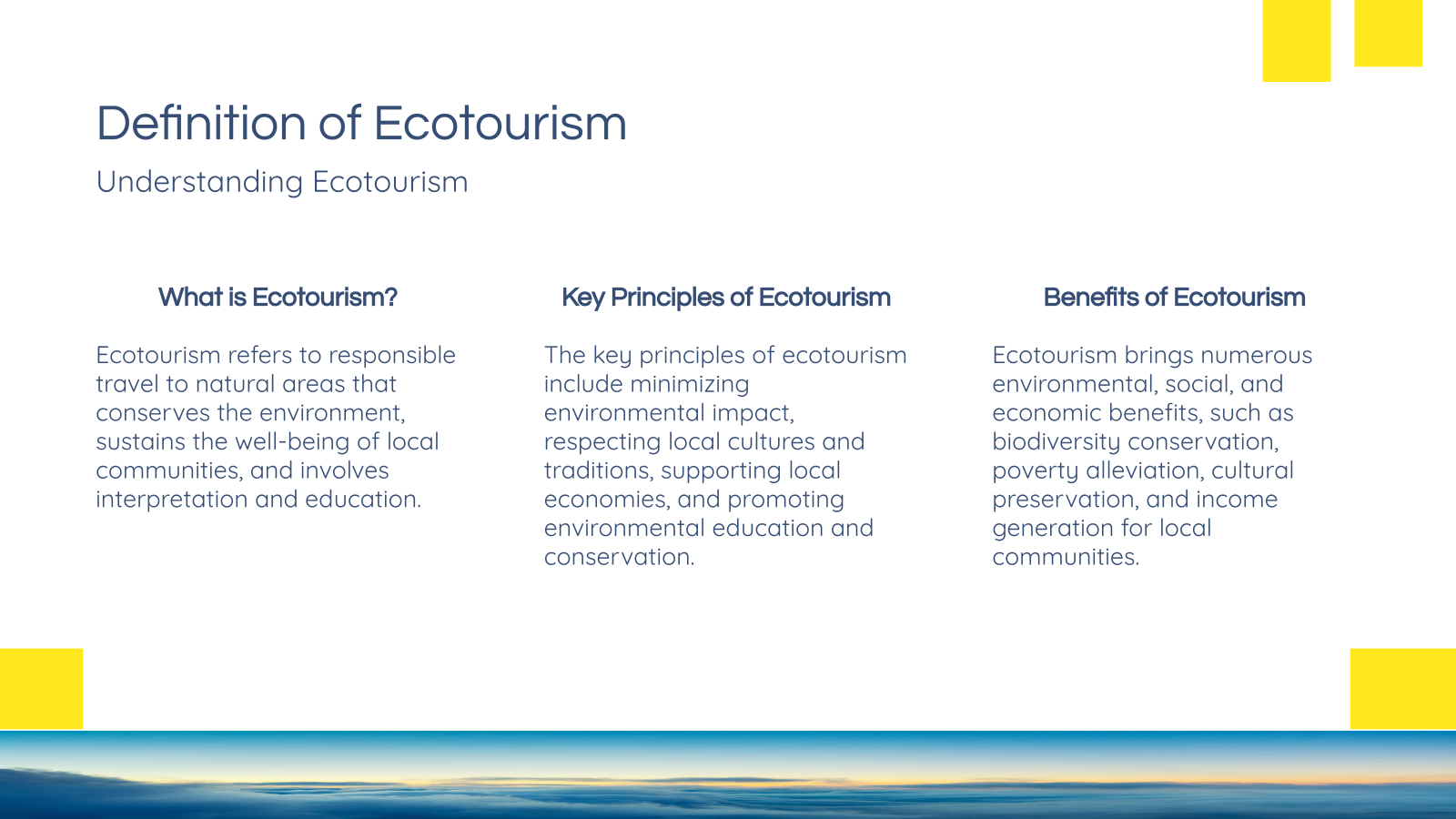 Definition of Ecotourism

Understanding Ecotourism

What is Ecotourism?

Ecotourism refers to responsible travel to natural areas that conserves the environment, sustains the well-being of local communities, and involves interpretation and education.

Key Principles of Ecotourism

The key principles of ecotourism include minimizing environmental impact, respecting local cultures and traditions, supporting local economies, and promoting environmental education and conservation.

Benefits of Ecotourism

Ecotourism brings numerous environmental, social, and economic benefits, such as biodiversity conservation, poverty alleviation, cultural preservation, and income generation for local communities.